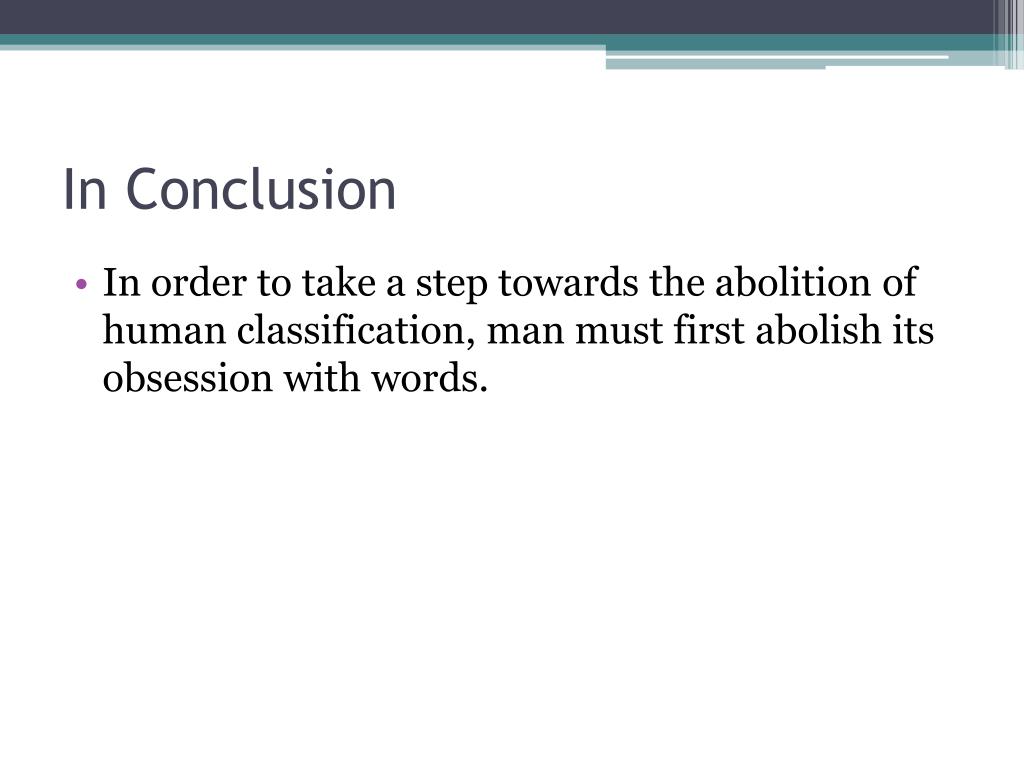 In Conclusion

• In order to take a step towards the abolition of human classification, man must first abolish its obsession with words.